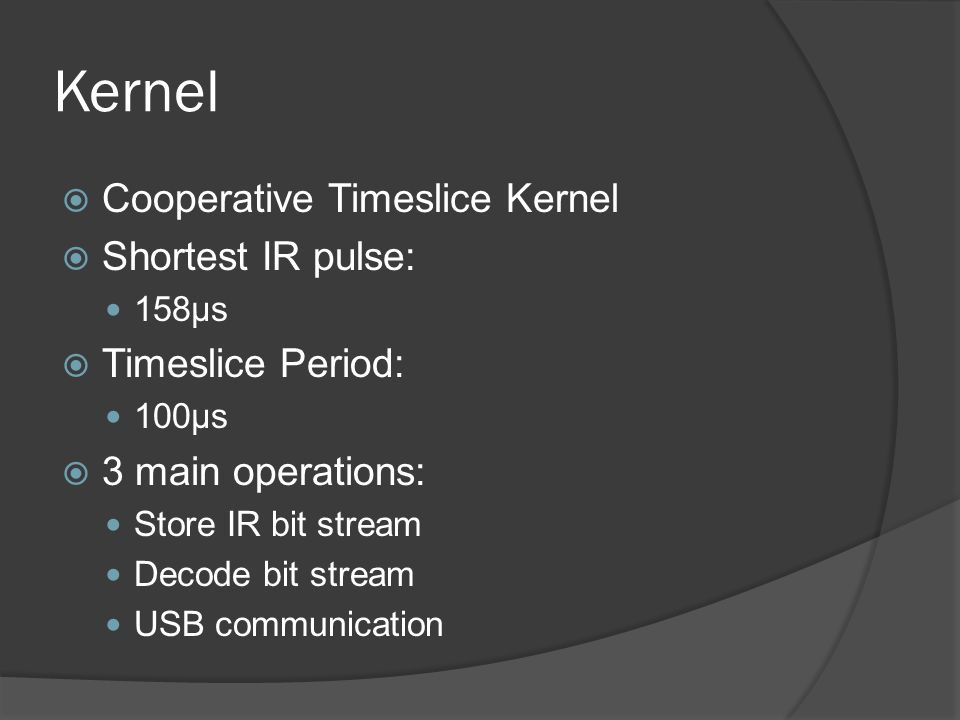 Kernel

Cooperative Timeslice Kernel
Shortest IR pulse:
158µs
Timeslice Period:
100µs
3 main operations:
Store IR bit stream
Decode bit stream
USB communication